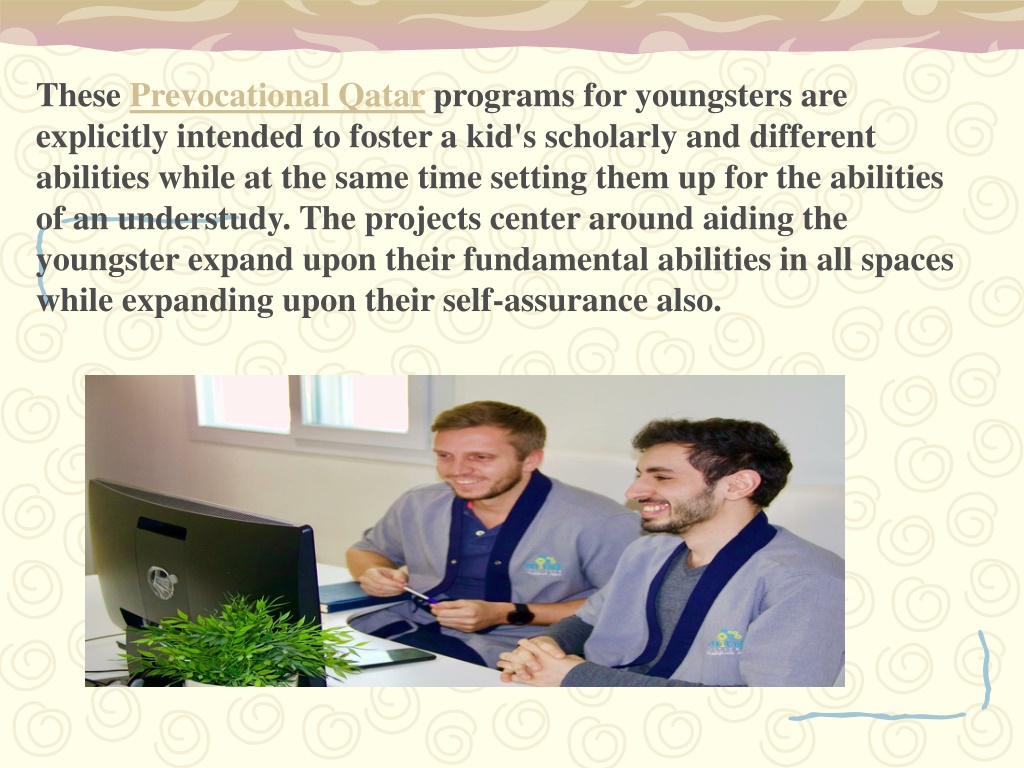 These Prevocational Qatar programs for youngsters are explicitly intended to foster a kid's scholarly and different abilities while at the same time setting them up for the abilities of an understudy. The projects center around aiding the youngster expand upon their fundamental abilities in all spaces while expanding upon their self-assurance also.